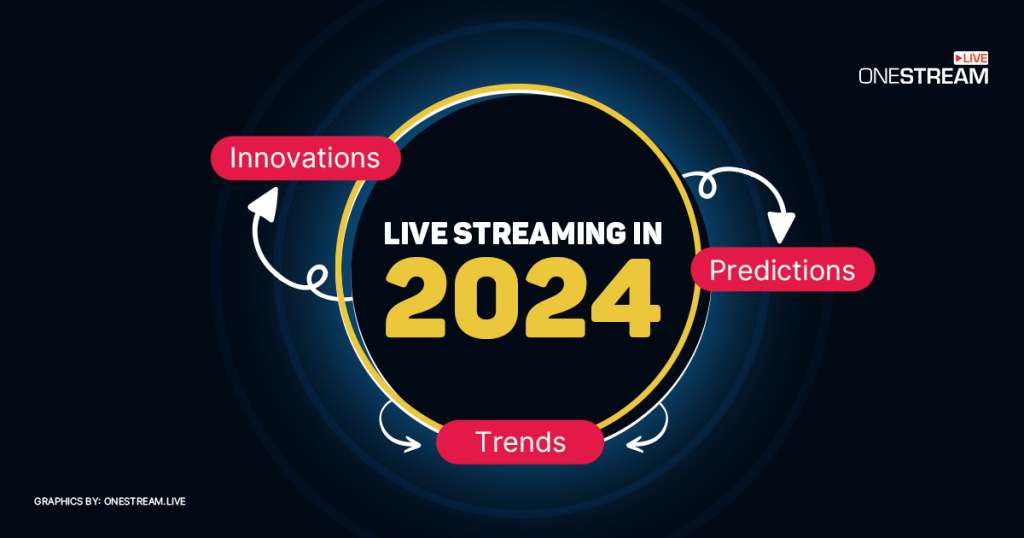 LIVE
ONESTREAM

Innovations

LIVE STREAMING IN
2024

Predictions

Trends

GRAPHICS BY: ONESTREAM.LIVE